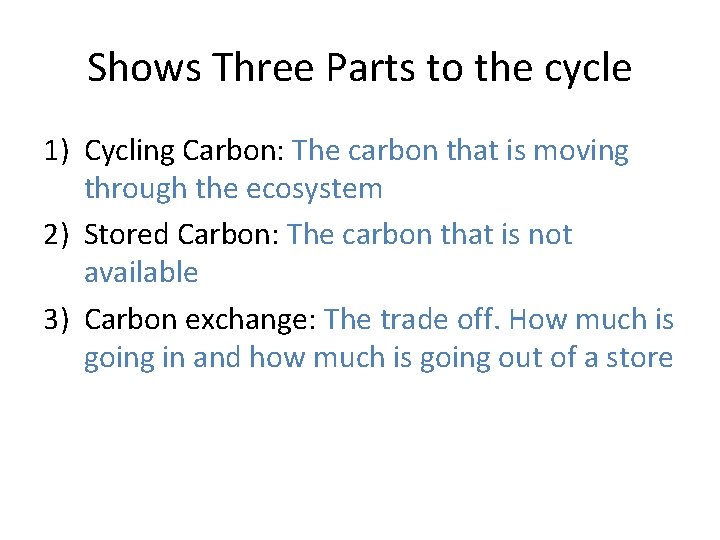 Shows Three Parts to the cycle

1) Cycling Carbon: The carbon that is moving through the ecosystem
2) Stored Carbon: The carbon that is not available
3) Carbon exchange: The trade off. How much is going in and how much is going out of a store